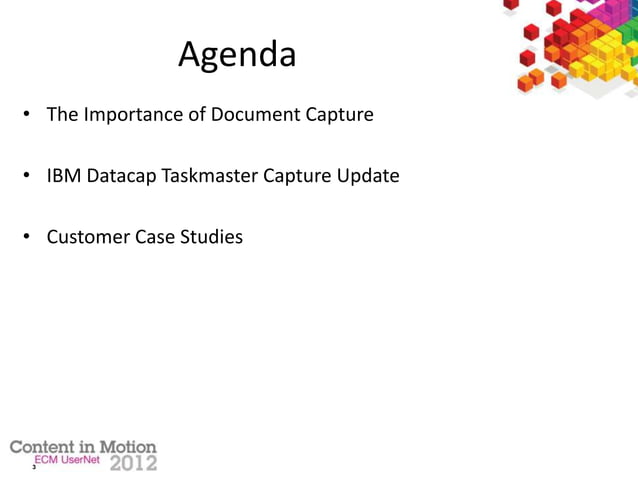 Agenda

• The Importance of Document Capture

• IBM Datacap Taskmaster Capture Update

• Customer Case Studies

Content in Motion
ECM UserNet 2012
3